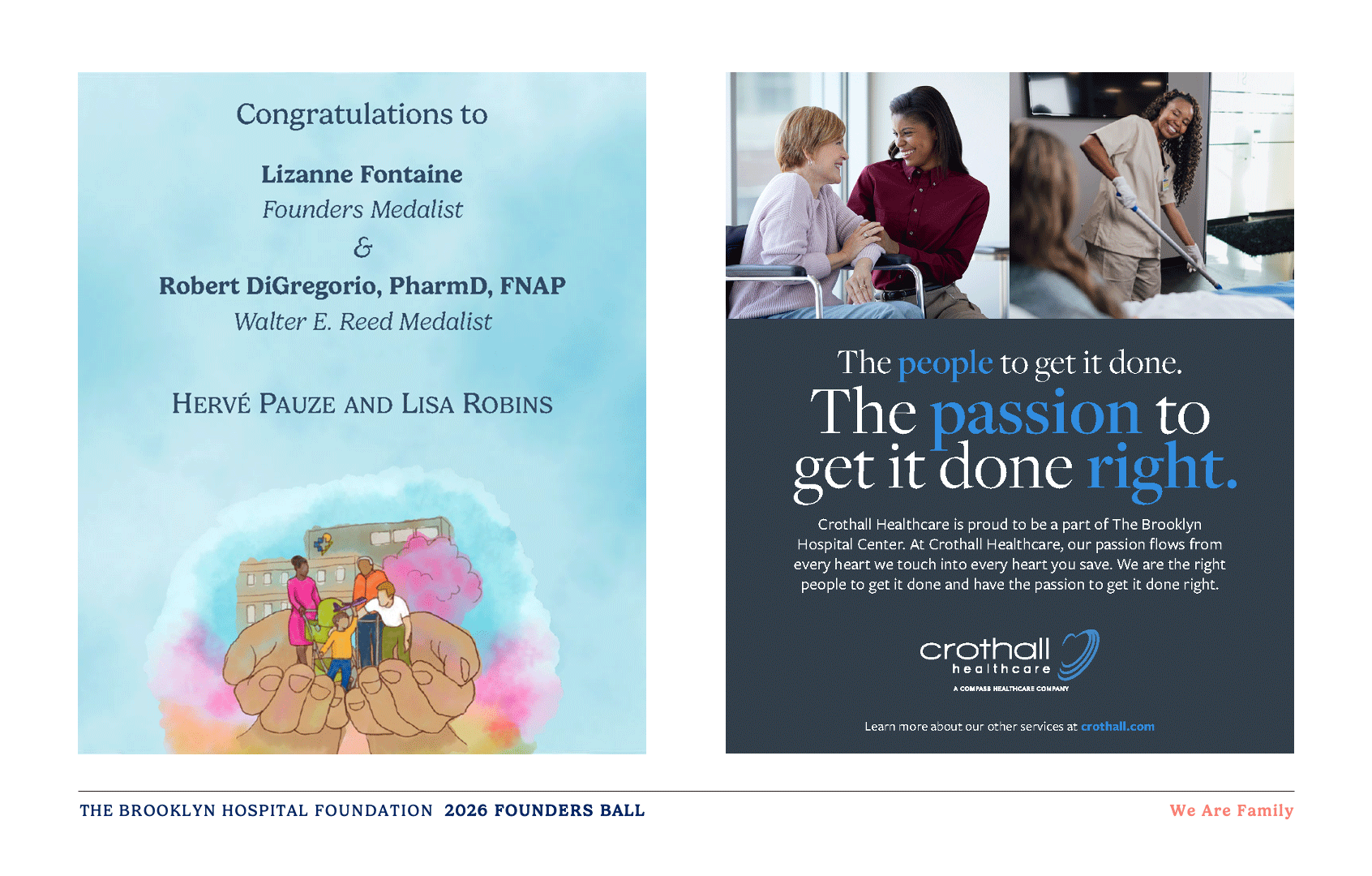 Congratulations to

Lizanne Fontaine
Founders Medalist
&
Robert DiGregorio, PharmD, FNAP
Walter E. Reed Medalist

HERVÉ PAUZE AND LISA ROBINS

The people to get it done.
The passion to get it done right.

Crothall Healthcare is proud to be a part of The Brooklyn Hospital Center. At Crothall Healthcare, our passion flows from every heart we touch into every heart you save. We are the right people to get it done and have the passion to get it done right.

crothall healthcare
A COMPASS HEALTHCARE COMPANY

Learn more about our other services at crothall.com

THE BROOKLYN HOSPITAL FOUNDATION 2026 FOUNDERS BALL

We Are Family